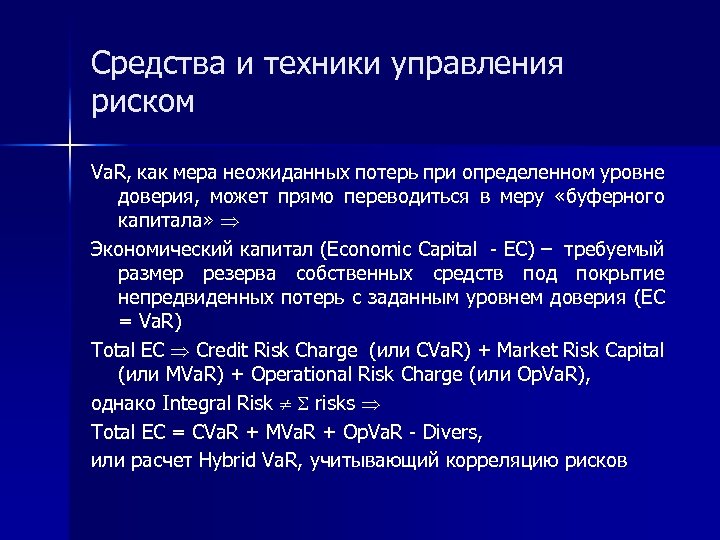 Средства и техники управления риском

VaR, как мера неожиданных потерь при определенном уровне доверия, может прямо переводиться в меру «буферного капитала» $\Rightarrow$

Экономический капитал (Economic Capital - EC) – требуемый размер резерва собственных средств под покрытие непредвиденных потерь с заданным уровнем доверия (EC = VaR)

Total EC $\Rightarrow$ Credit Risk Charge (или CVaR) + Market Risk Capital (или MVaR) + Operational Risk Charge (или OpVaR),

однако Integral Risk $\neq \Sigma$ risks $\Rightarrow$

Total EC = CVaR + MVaR + OpVaR - Divers,

или расчет Hybrid VaR, учитывающий корреляцию рисков